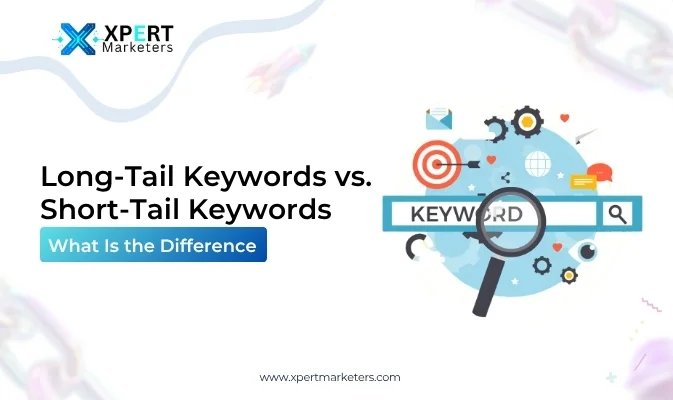 XPERT Marketers

Long-Tail Keywords vs. Short-Tail Keywords

What Is the Difference

KEYWORD

www.xpertmarketers.com